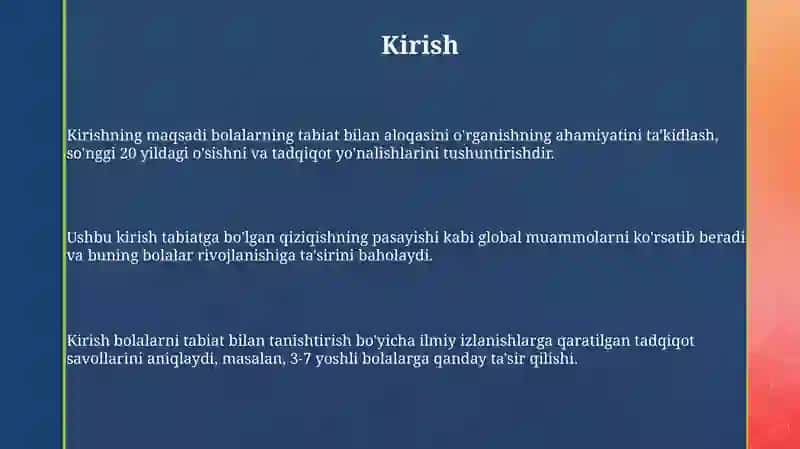 Kirish

Kirishning maqsadi bolalarning tabiat bilan aloqasini o'rganishning ahamiyatini ta'kidlash, so'nggi 20 yildagi o'sishni va tadqiqot yo'nalishlarini tushuntirishdir.

Ushbu kirish tabiatga bo'lgan qiziqishning pasayishi kabi global muammolarni ko'rsatib beradi va buning bolalar rivojlanishiga ta'sirini baholaydi.

Kirish bolalarni tabiat bilan tanishtirish bo'yicha ilmiy izlanishlarga qaratilgan tadqiqot savollarini aniqlaydi, masalan, 3-7 yoshli bolalarga qanday ta'sir qilishi.